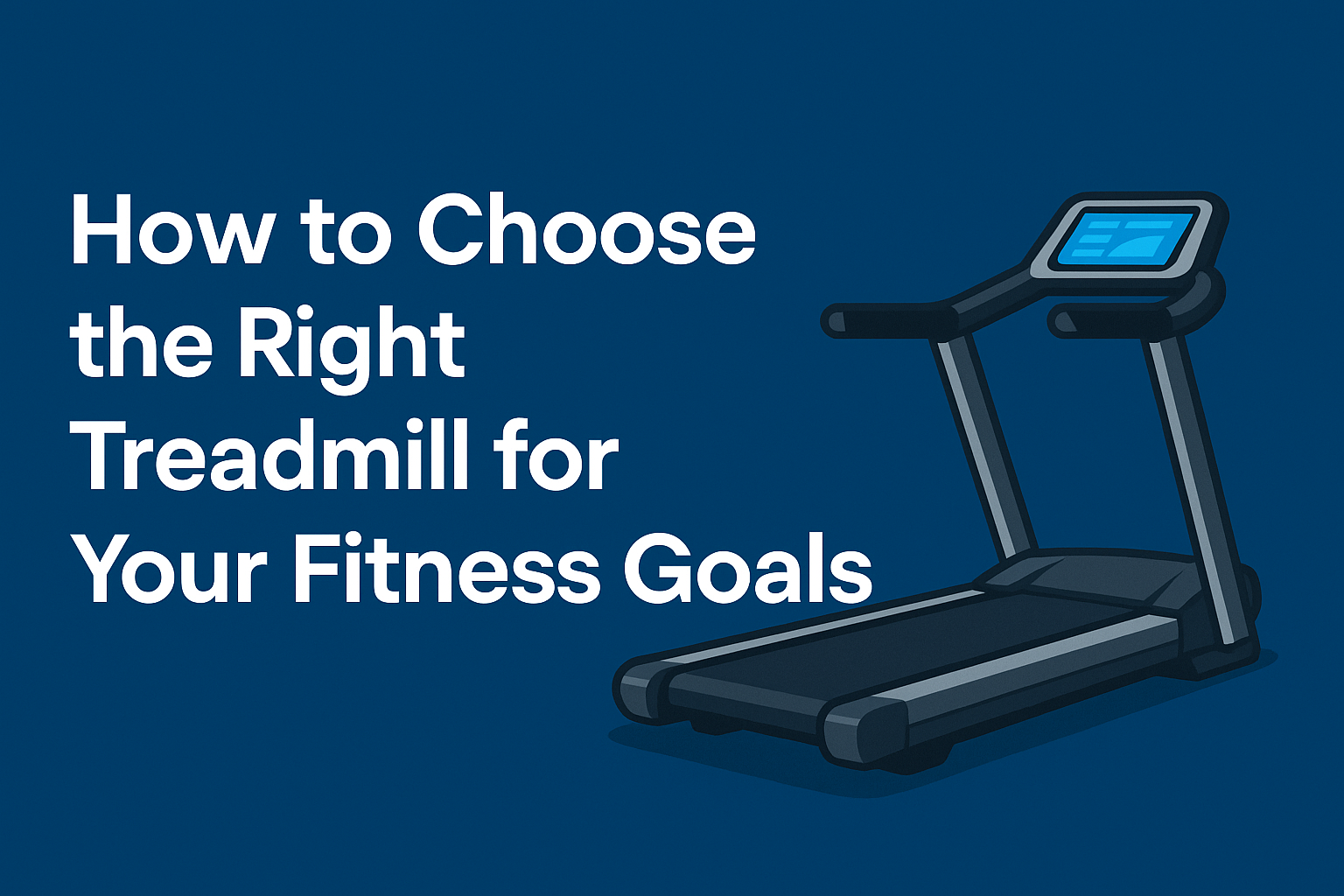 How to Choose the Right Treadmill for Your Fitness Goals